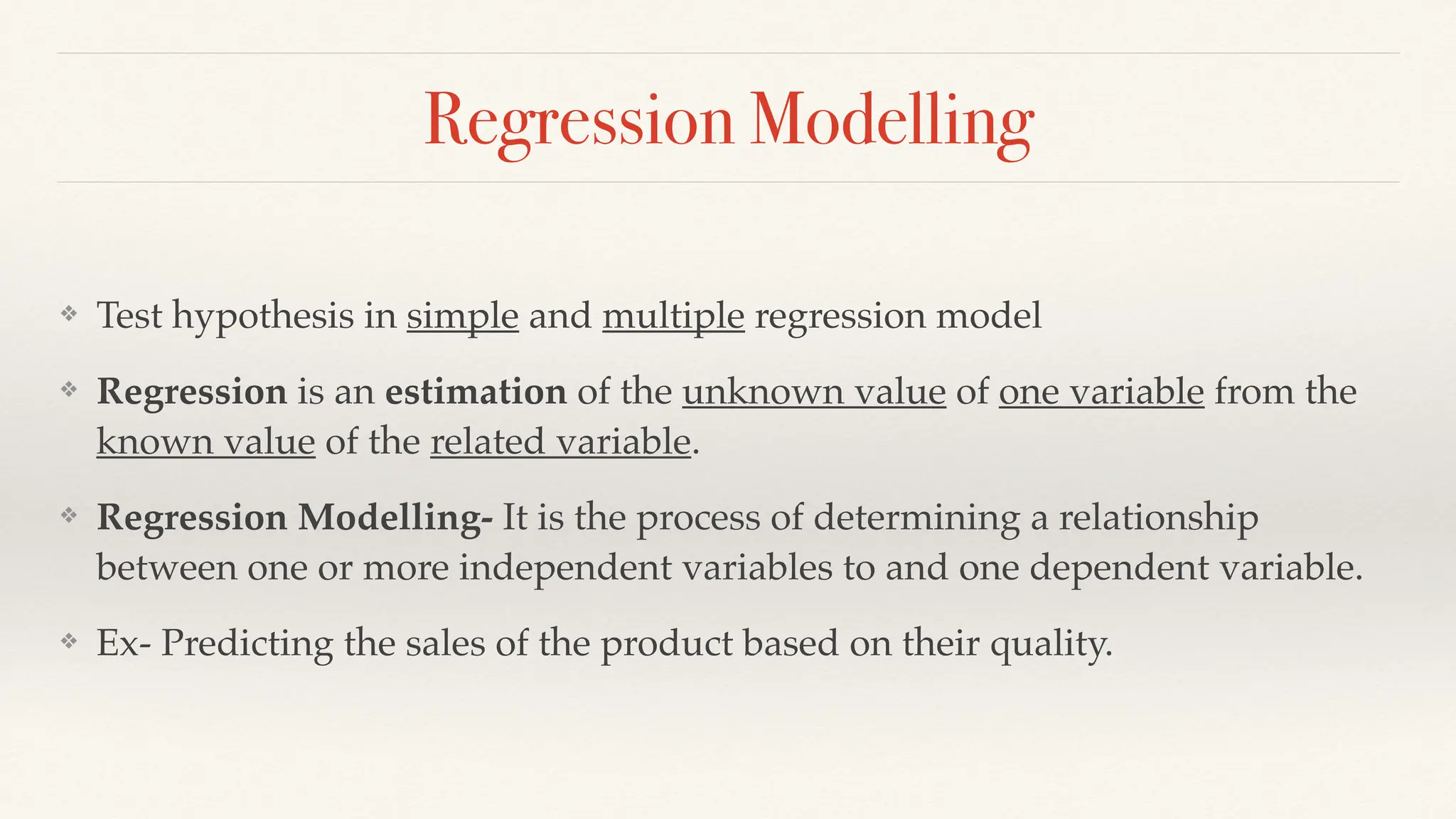 Regression Modelling

❖ Test hypothesis in simple and multiple regression model

❖ Regression is an estimation of the unknown value of one variable from the known value of the related variable.

❖ Regression Modelling- It is the process of determining a relationship between one or more independent variables to and one dependent variable.

❖ Ex- Predicting the sales of the product based on their quality.